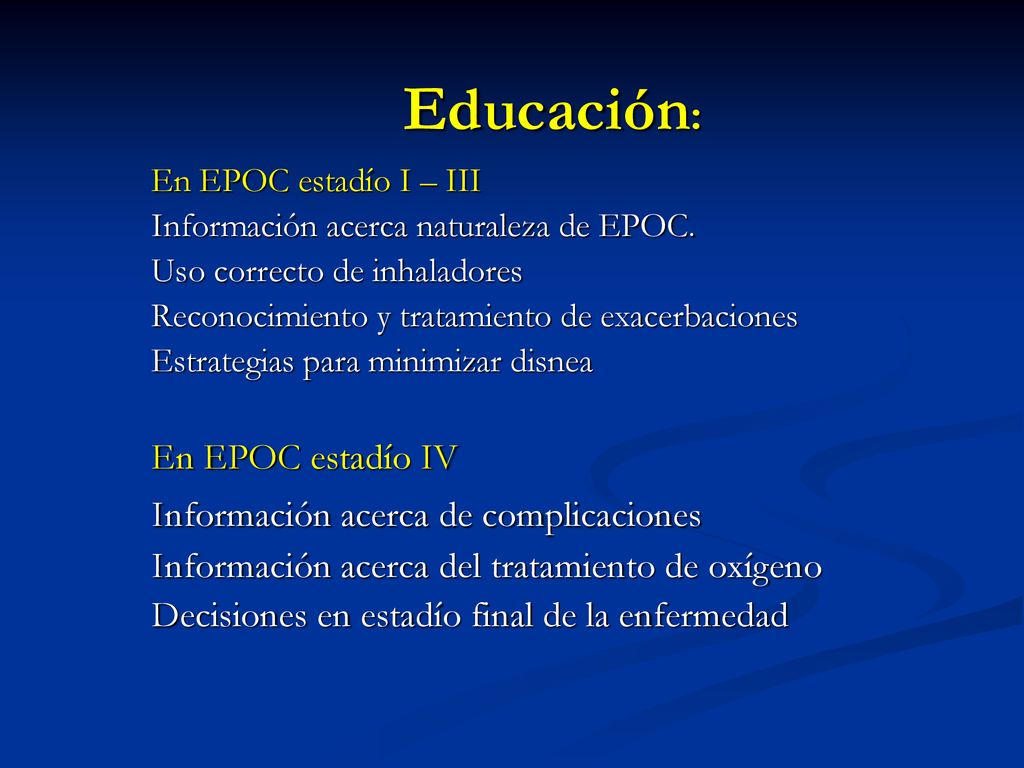 Educación:

En EPOC estadío I – III
Información acerca naturaleza de EPOC.
Uso correcto de inhaladores
Reconocimiento y tratamiento de exacerbaciones
Estrategias para minimizar disnea

En EPOC estadío IV
Información acerca de complicaciones
Información acerca del tratamiento de oxígeno
Decisiones en estadío final de la enfermedad